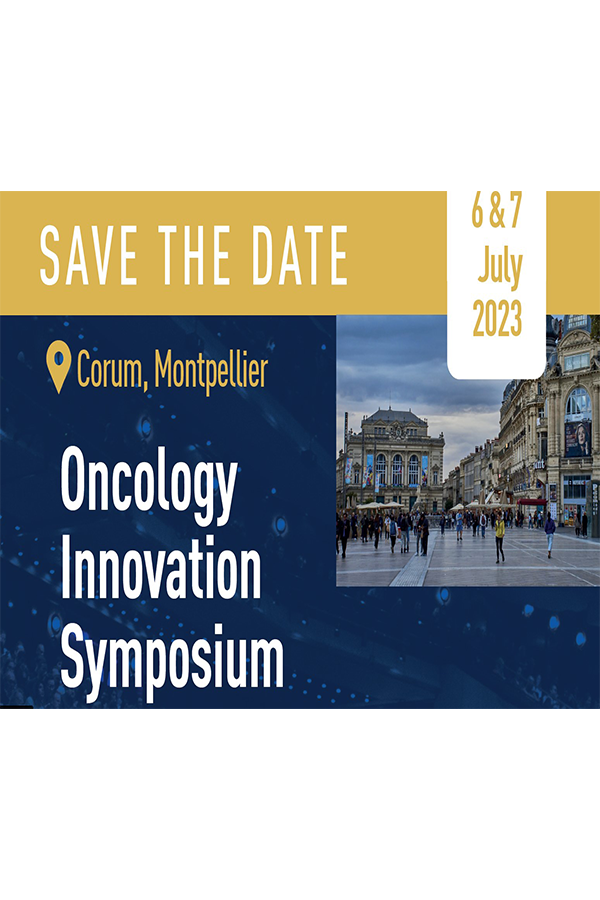 SAVE THE DATE

6 & 7
July
2023

Corum, Montpellier

Oncology
Innovation
Symposium